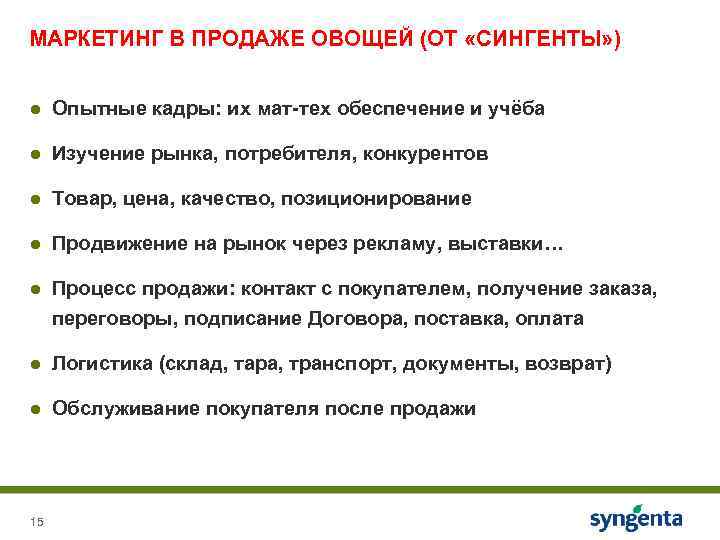 МАРКЕТИНГ В ПРОДАЖЕ ОВОЩЕЙ (ОТ «СИНГЕНТЫ»)

● Опытные кадры: их мат-тех обеспечение и учёба

● Изучение рынка, потребителя, конкурентов

● Товар, цена, качество, позиционирование

● Продвижение на рынок через рекламу, выставки…

● Процесс продажи: контакт с покупателем, получение заказа, переговоры, подписание Договора, поставка, оплата

● Логистика (склад, тара, транспорт, документы, возврат)

● Обслуживание покупателя после продажи

15

syngenta